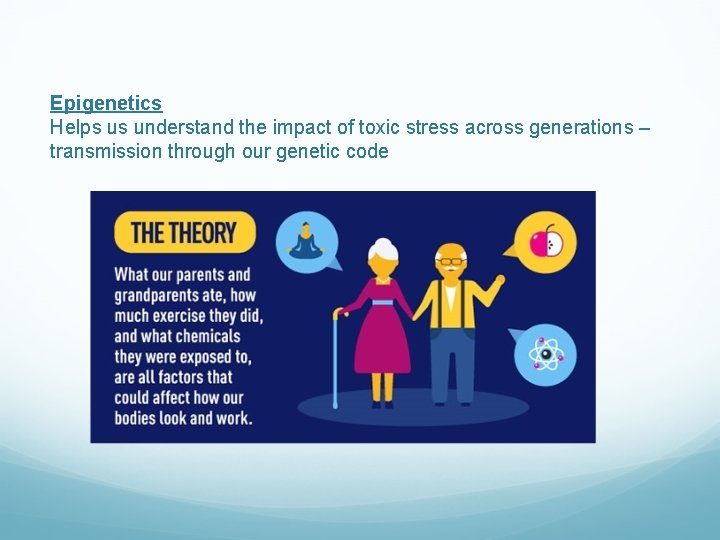 Epigenetics
Helps us understand the impact of toxic stress across generations – transmission through our genetic code

THE THEORY

What our parents and grandparents ate, how much exercise they did, and what chemicals they were exposed to, are all factors that could affect how our bodies look and work.